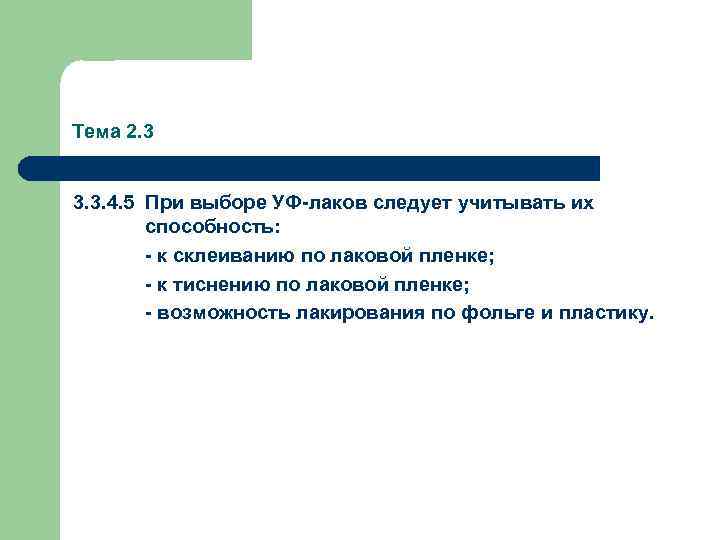 Тема 2.3

3.3.4.5 При выборе УФ-лаков следует учитывать их способность:

- к склеиванию по лаковой пленке;

- к тиснению по лаковой пленке;

- возможность лакирования по фольге и пластику.